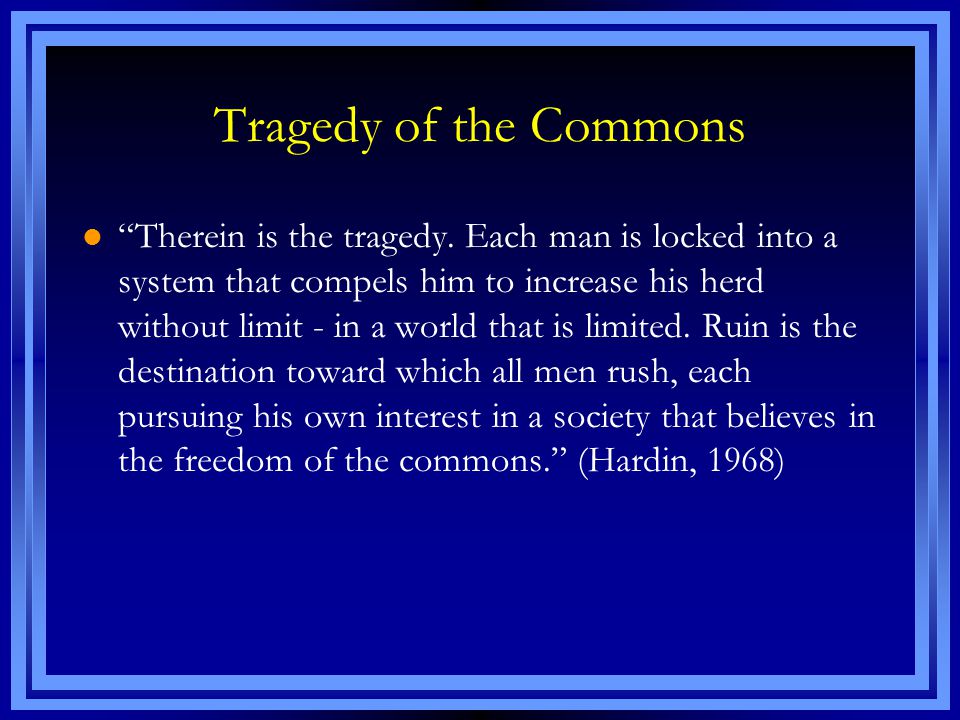 Tragedy of the Commons

● “Therein is the tragedy. Each man is locked into a system that compels him to increase his herd without limit - in a world that is limited. Ruin is the destination toward which all men rush, each pursuing his own interest in a society that believes in the freedom of the commons.” (Hardin, 1968)